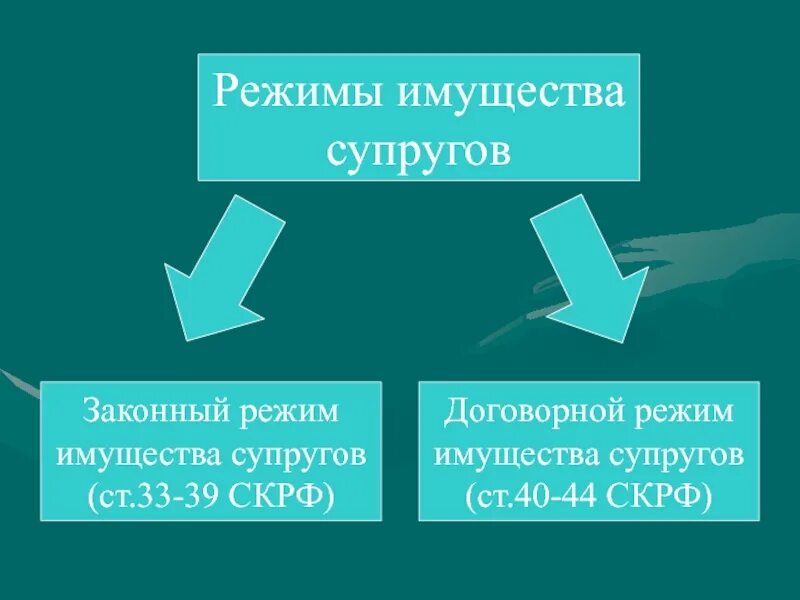 Режимы имущества супругов

Законный режим имущества супругов (ст.33-39 СКРФ)

Договорной режим имущества супругов (ст.40-44 СКРФ)